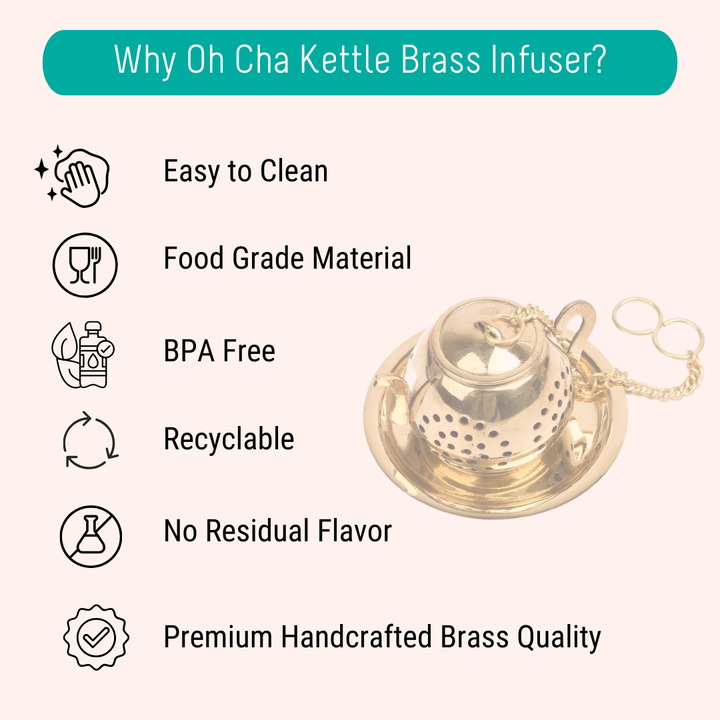 Why Oh Cha Kettle Brass Infuser?

Easy to Clean

Food Grade Material

BPA Free

Recyclable

No Residual Flavor

Premium Handcrafted Brass Quality